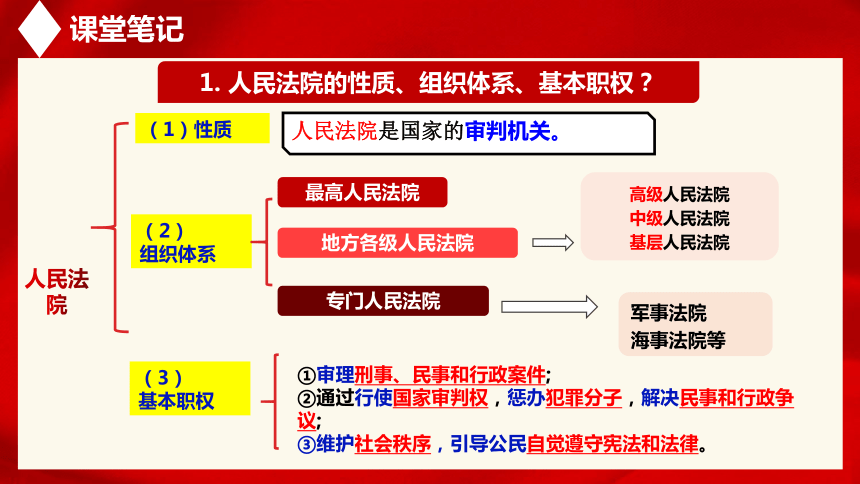 课堂笔记

1. 人民法院的性质、组织体系、基本职权？

人民法院

（1）性质

人民法院是国家的审判机关。

（2）组织体系

最高人民法院

地方各级人民法院

高级人民法院
中级人民法院
基层人民法院

专门人民法院

军事法院
海事法院等

（3）基本职权

①审理刑事、民事和行政案件;
②通过行使国家审判权，惩办犯罪分子，解决民事和行政争议;
③维护社会秩序，引导公民自觉遵守宪法和法律。